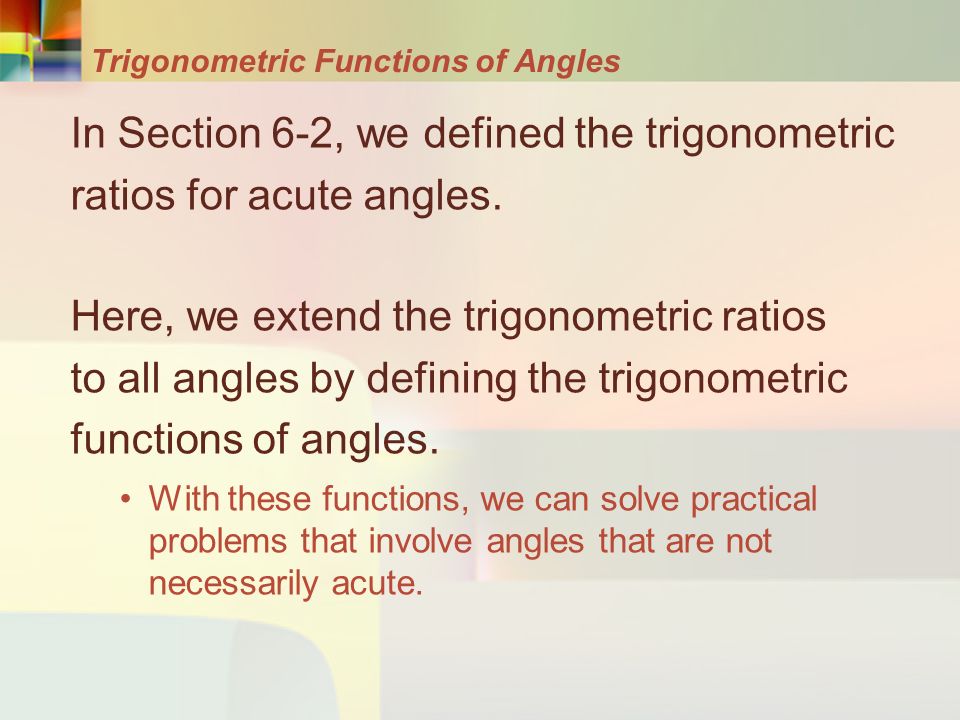 Trigonometric Functions of Angles

In Section 6-2, we defined the trigonometric ratios for acute angles.

Here, we extend the trigonometric ratios to all angles by defining the trigonometric functions of angles.

• With these functions, we can solve practical problems that involve angles that are not necessarily acute.